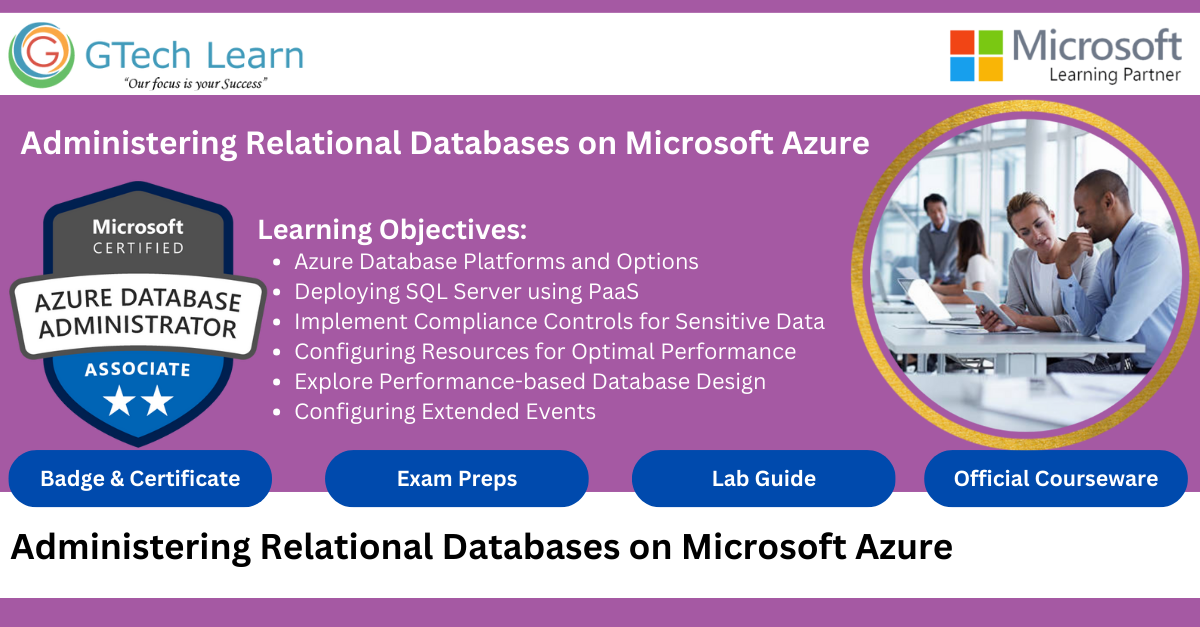 GTech Learn
"Our focus is your Success"

Microsoft
Learning Partner

Administering Relational Databases on Microsoft Azure

Microsoft
CERTIFIED
AZURE DATABASE ADMINISTRATOR
ASSOCIATE

Learning Objectives:
- Azure Database Platforms and Options
- Deploying SQL Server using PaaS
- Implement Compliance Controls for Sensitive Data
- Configuring Resources for Optimal Performance
- Explore Performance-based Database Design
- Configuring Extended Events

Badge & Certificate
Exam Preps
Lab Guide
Official Courseware

Administering Relational Databases on Microsoft Azure